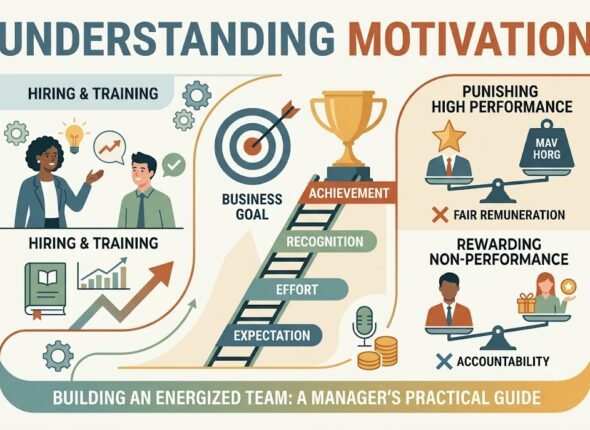 UNDERSTANDING MOTIVATION

HIRING & TRAINING

HIRING & TRAINING

BUSINESS GOAL

ACHIEVEMENT

RECOGNITION

EFFORT

EXPECTATION

PUNISHING HIGH PERFORMANCE

MAV HORG

FAIR REMUNERATION

REWARDING NON-PERFORMANCE

ACCOUNTABILITY

BUILDING AN ENERGIZED TEAM: A MANAGER'S PRACTICAL GUIDE